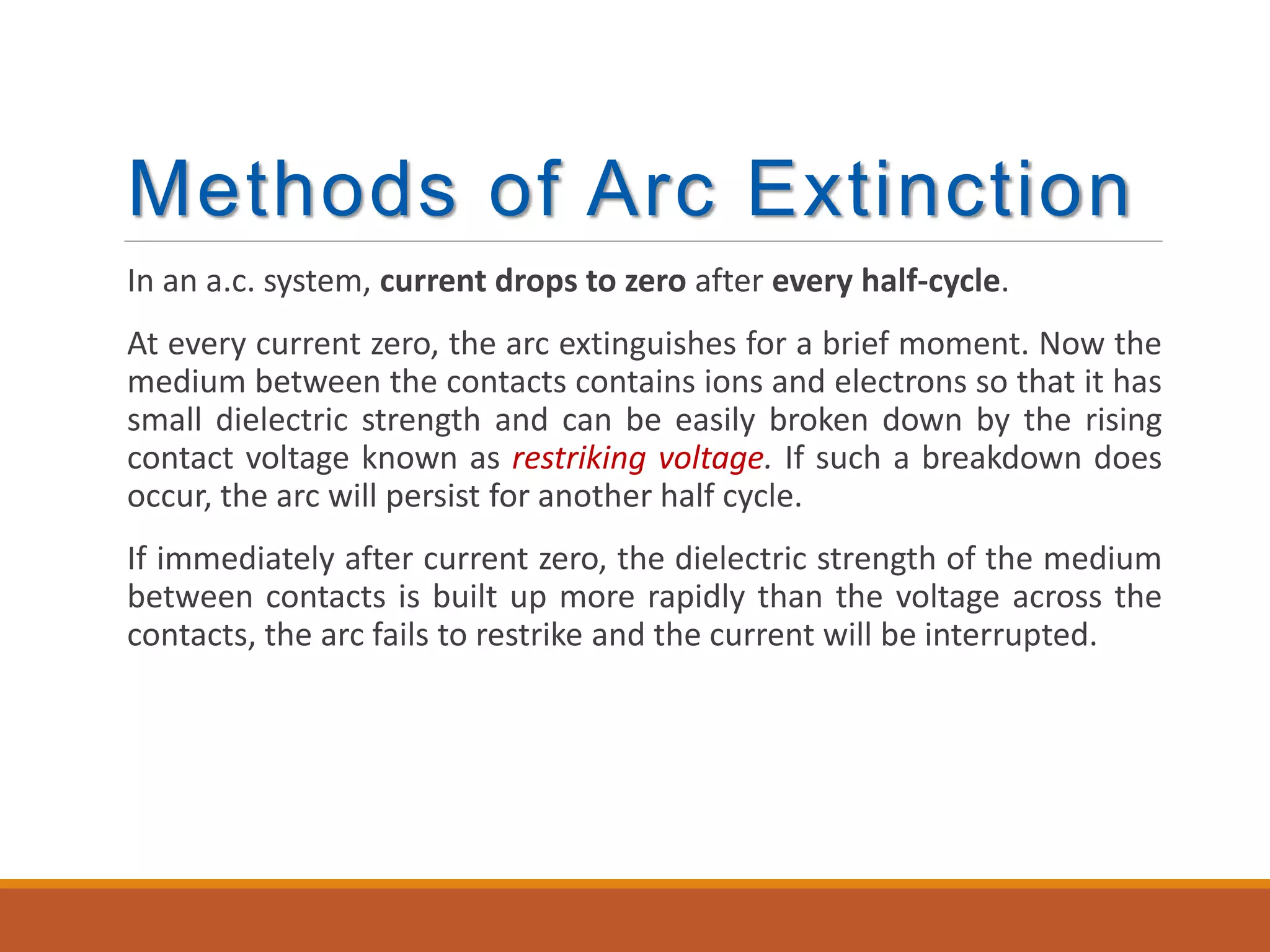 Methods of Arc Extinction

In an a.c. system, current drops to zero after every half-cycle.

At every current zero, the arc extinguishes for a brief moment. Now the medium between the contacts contains ions and electrons so that it has small dielectric strength and can be easily broken down by the rising contact voltage known as restriking voltage. If such a breakdown does occur, the arc will persist for another half cycle.

If immediately after current zero, the dielectric strength of the medium between contacts is built up more rapidly than the voltage across the contacts, the arc fails to restrike and the current will be interrupted.